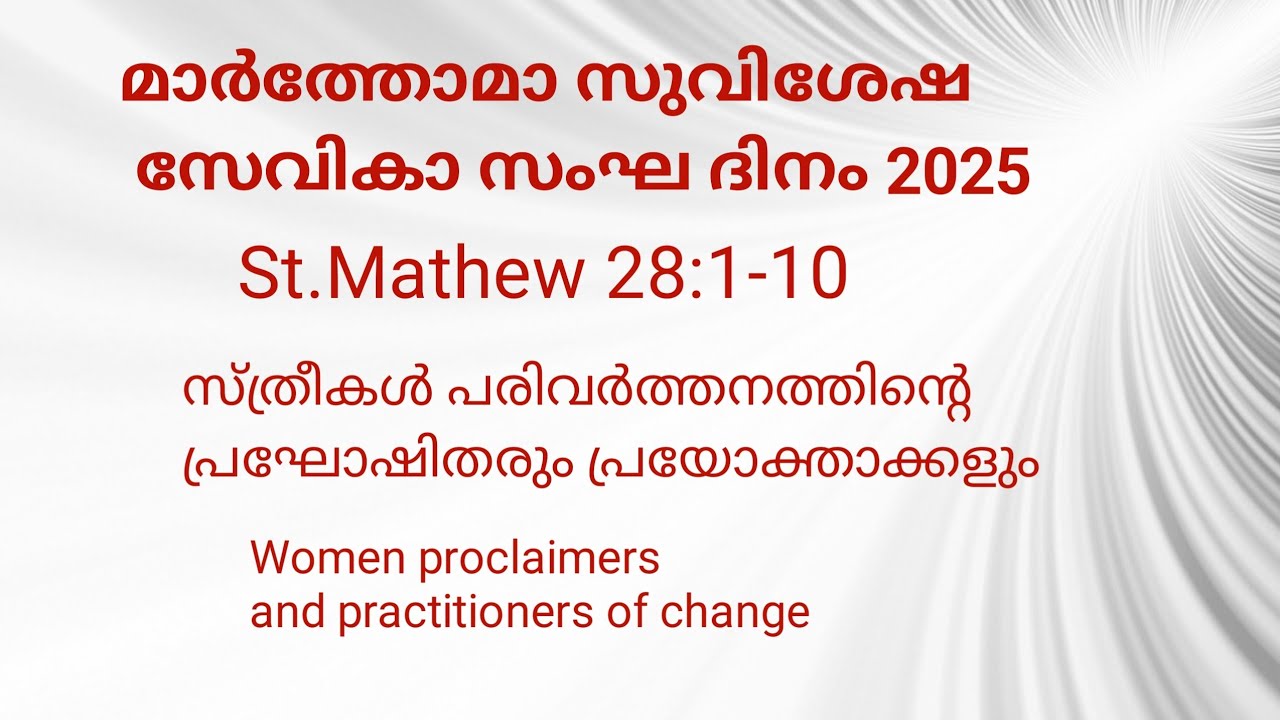 മാർത്തോമാ സുവിശേഷ സേവികാ സംഘ ദിനം 2025

St.Mathew 28:1-10

സ്ത്രീകൾ പരിവർത്തനത്തിന്റെ പ്രഘോഷിതരും പ്രയോക്താക്കളും

Women proclaimers and practitioners of change